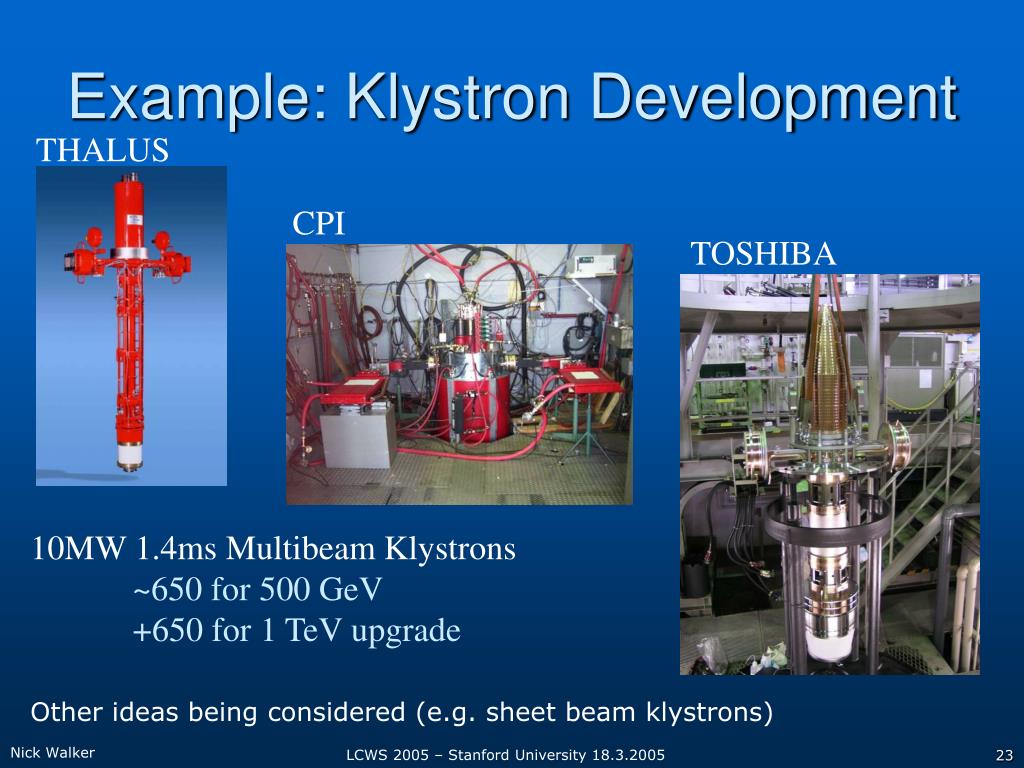 Example: Klystron Development

THALUS

CPI

TOSHIBA

10MW 1.4ms Multibeam Klystrons
~650 for 500 GeV
+650 for 1 TeV upgrade

Other ideas being considered (e.g. sheet beam klystrons)

Nick Walker

LCWS 2005 – Stanford University 18.3.2005

23